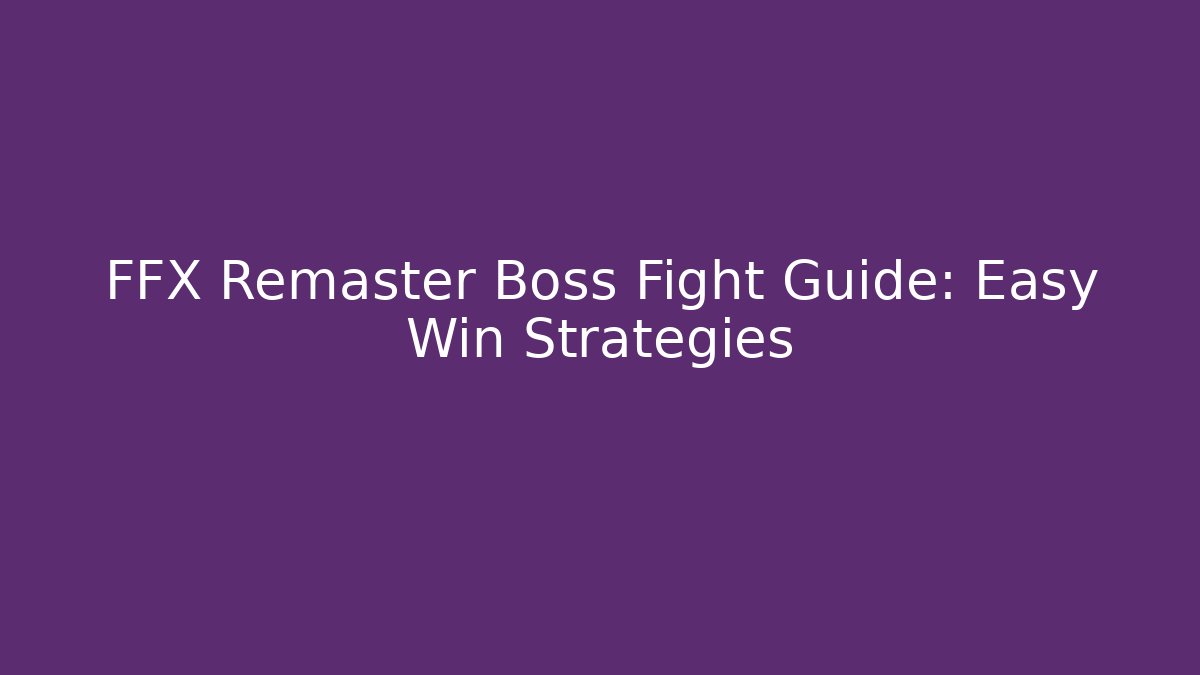 FFX Remaster Boss Fight Guide: Easy Win Strategies